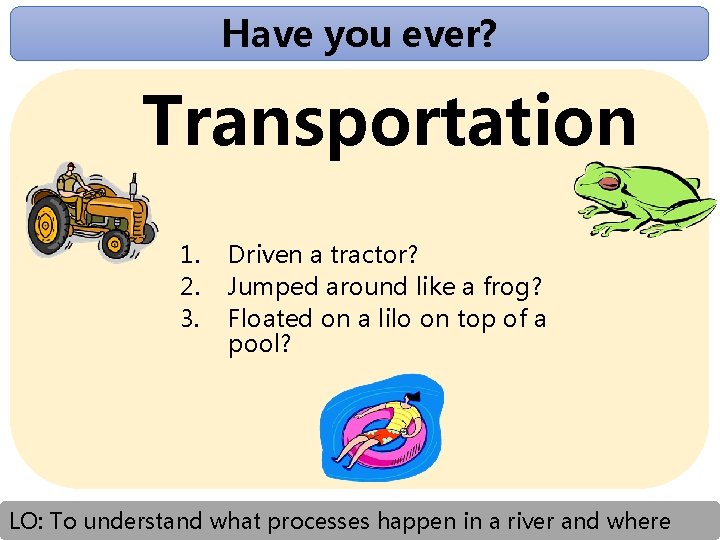 Have you ever?

Transportation

1. Driven a tractor?
2. Jumped around like a frog?
3. Floated on a lilo on top of a pool?

LO: To understand what processes happen in a river and where